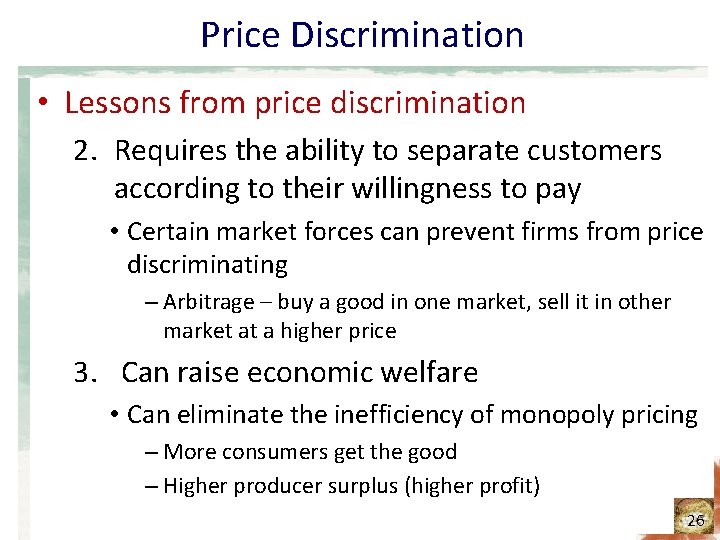 Price Discrimination

• Lessons from price discrimination

2. Requires the ability to separate customers according to their willingness to pay

• Certain market forces can prevent firms from price discriminating

– Arbitrage – buy a good in one market, sell it in other market at a higher price

3. Can raise economic welfare

• Can eliminate the inefficiency of monopoly pricing

– More consumers get the good

– Higher producer surplus (higher profit)

26